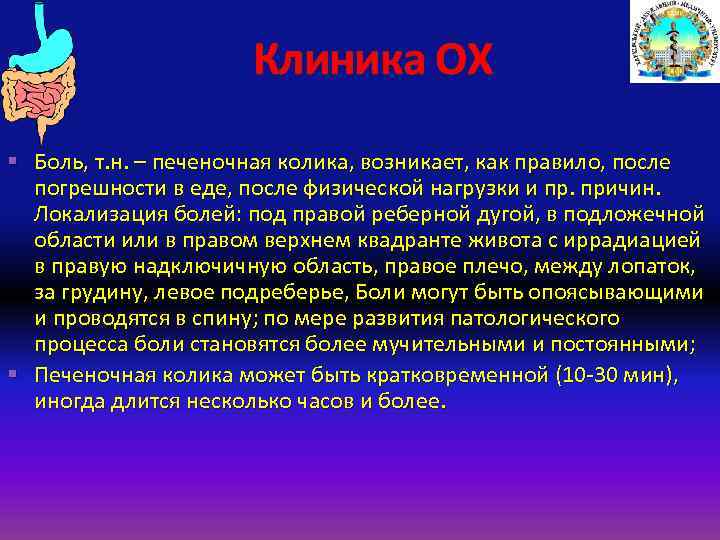 Клиника ОХ

Боль, т.н. – печеночная колика, возникает, как правило, после погрешности в еде, после физической нагрузки и пр. причин. Локализация болей: под правой реберной дугой, в подложечной области или в правом верхнем квадранте живота с иррадиацией в правую надключичную область, правое плечо, между лопаток, за грудину, левое подреберье, Боли могут быть опоясывающими и проводятся в спину; по мере развития патологического процесса боли становятся более мучительными и постоянными;

Печеночная колика может быть кратковременной (10-30 мин), иногда длится несколько часов и более.